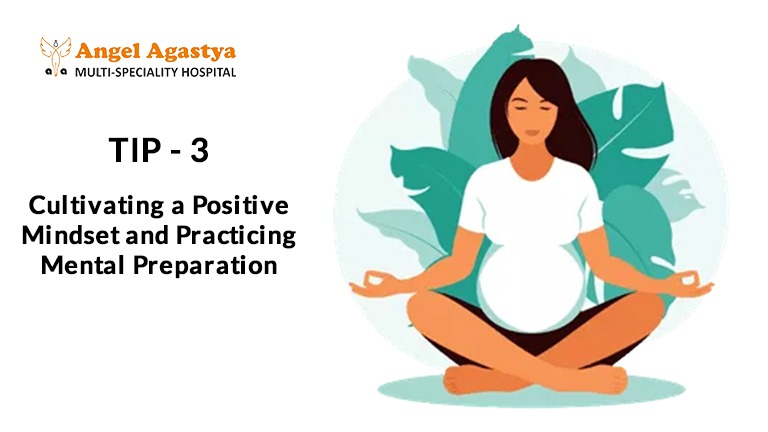 Angel Agastya
MULTI-SPECIALITY HOSPITAL

TIP - 3

Cultivating a Positive Mindset and Practicing Mental Preparation